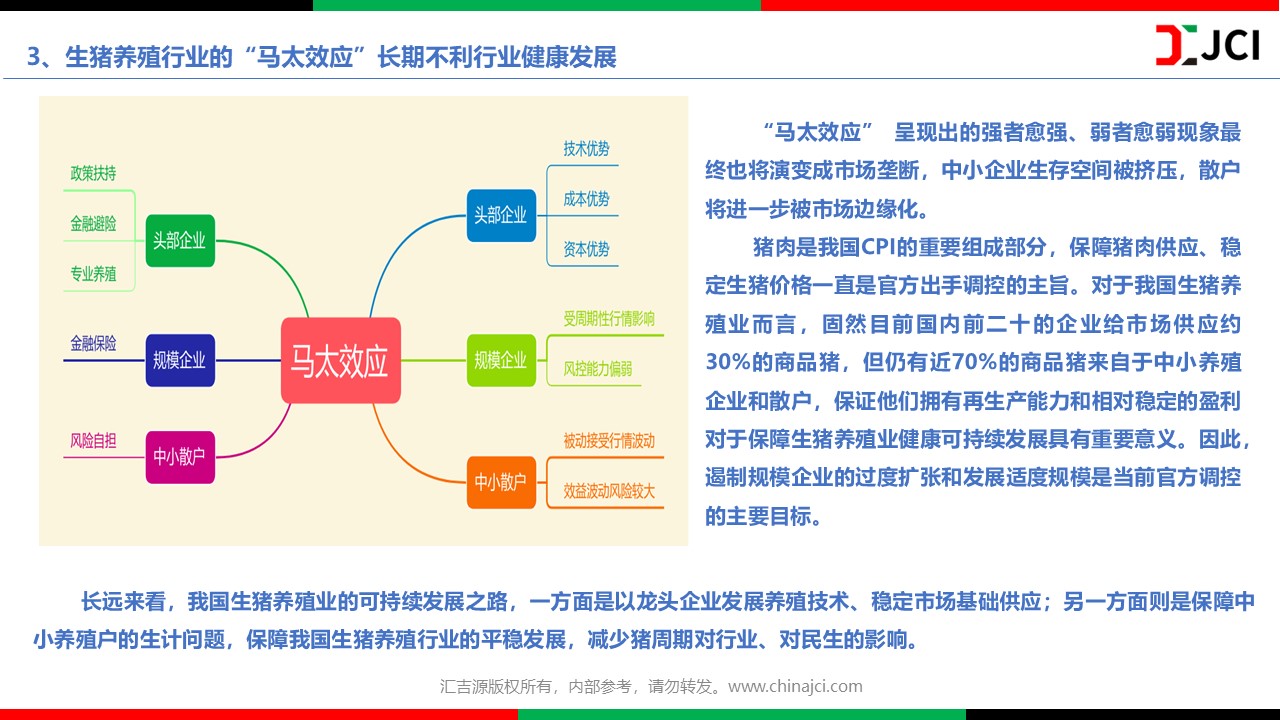 3、生猪养殖行业的“马太效应”长期不利行业健康发展

JCI

政策扶持
金融避险
专业养殖
头部企业
金融保险
规模企业
风险自担
中小散户
马太效应
头部企业
技术优势
成本优势
资本优势
规模企业
受周期性行情影响
风控能力偏弱
中小散户
被动接受行情波动
效益波动风险较大

“马太效应” 呈现出的强者愈强、弱者愈弱现象最终也将演变成市场垄断，中小企业生存空间被挤压，散户将进一步被市场边缘化。

猪肉是我国CPI的重要组成部分，保障猪肉供应、稳定生猪价格一直是官方出手调控的主旨。对于我国生猪养殖业而言，固然目前国内前二十的企业给市场供应约30%的商品猪，但仍有近70%的商品猪来自于中小养殖企业和散户，保证他们拥有再生产能力和相对稳定的盈利对于保障生猪养殖业健康可持续发展具有重要意义。因此，遏制规模企业的过度扩张和发展适度规模是当前官方调控的主要目标。

长远来看，我国生猪养殖业的可持续发展之路，一方面是以龙头企业发展养殖技术、稳定市场基础供应；另一方面则是保障中小养殖户的生计问题，保障我国生猪养殖行业的平稳发展，减少猪周期对行业、对民生的影响。

汇吉源版权所有，内部参考，请勿转发。www.chinajci.com